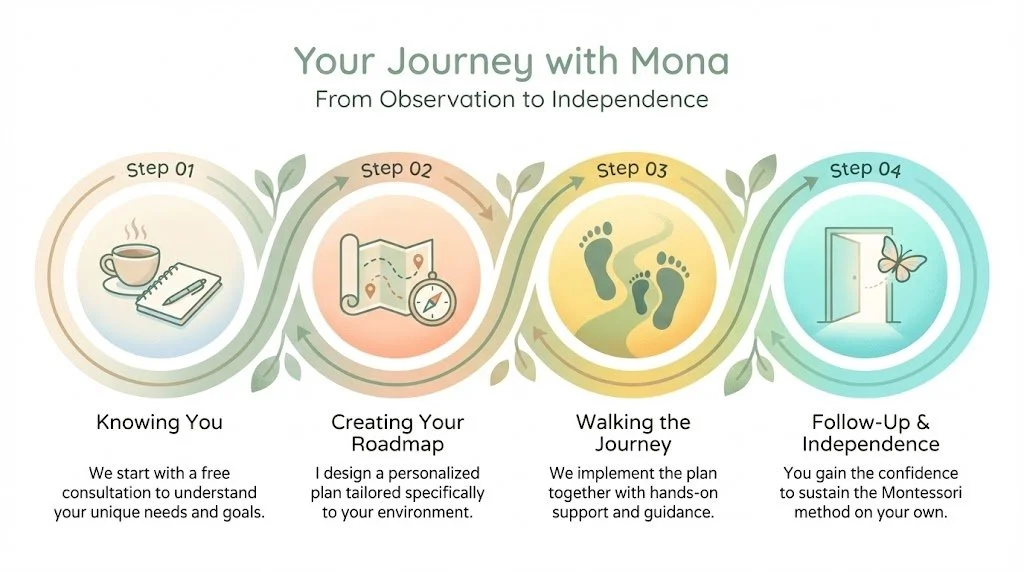 Your Journey with Mona
From Observation to Independence

Step 01

Knowing You

We start with a free consultation to understand your unique needs and goals.

Step 02

Creating Your Roadmap

I design a personalized plan tailored specifically to your environment.

Step 03

Walking the Journey

We implement the plan together with hands-on support and guidance.

Step 04

Follow-Up & Independence

You gain the confidence to sustain the Montessori method on your own.